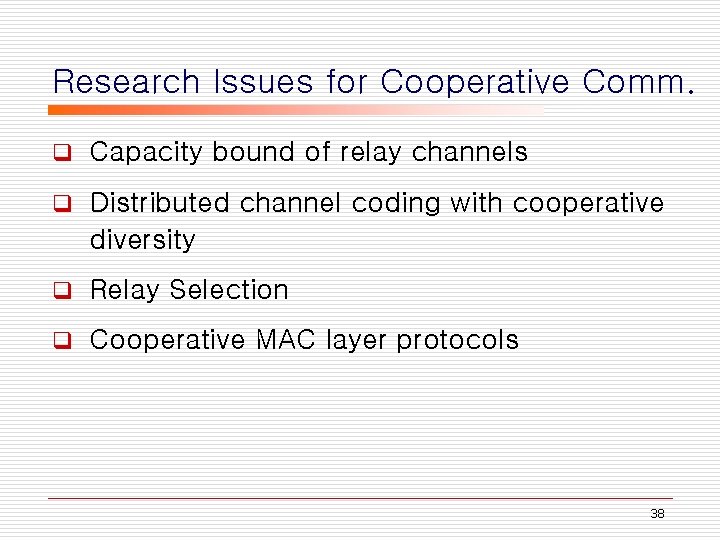 Research Issues for Cooperative Comm.

❑ Capacity bound of relay channels

❑ Distributed channel coding with cooperative diversity

❑ Relay Selection

❑ Cooperative MAC layer protocols

38